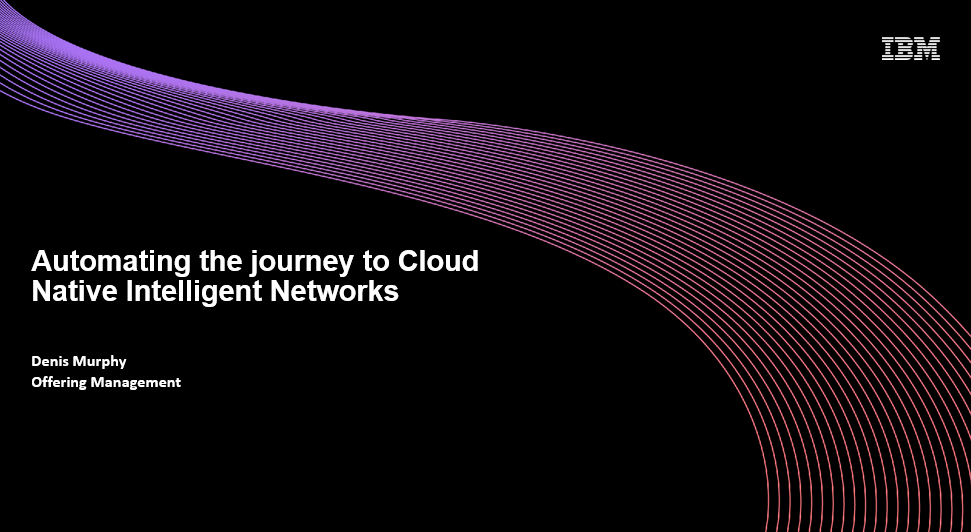 IBM

Automating the journey to Cloud Native Intelligent Networks

Denis Murphy
Offering Management